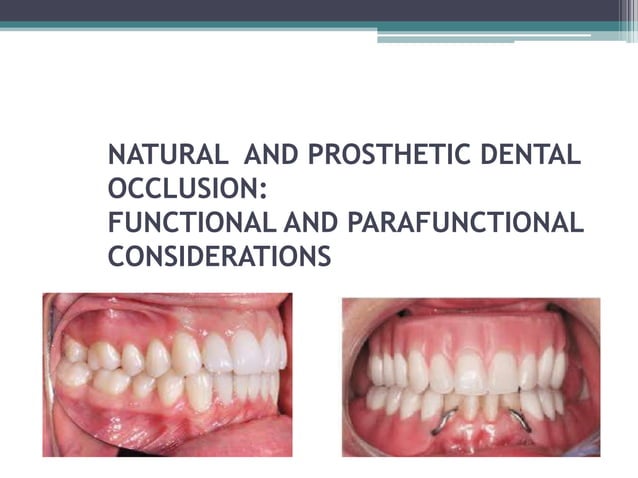 NATURAL AND PROSTHETIC DENTAL OCCLUSION:
FUNCTIONAL AND PARAFUNCTIONAL CONSIDERATIONS